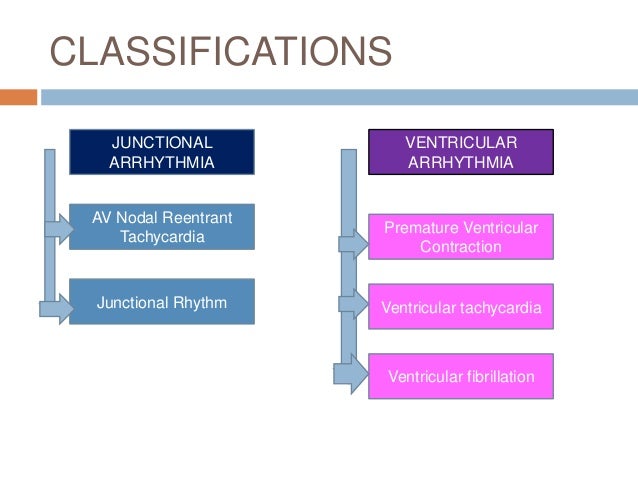 CLASSIFICATIONS

JUNCTIONAL ARRHYTHMIA

AV Nodal Reentrant Tachycardia

Junctional Rhythm

VENTRICULAR ARRHYTHMIA

Premature Ventricular Contraction

Ventricular tachycardia

Ventricular fibrillation